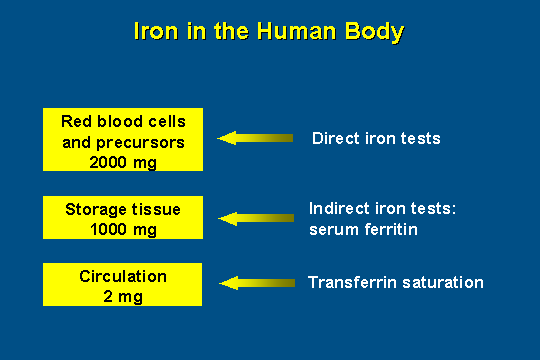 Iron in the Human Body

Red blood cells and precursors 2000 mg

Direct iron tests

Storage tissue 1000 mg

Indirect iron tests: serum ferritin

Circulation 2 mg

Transferrin saturation